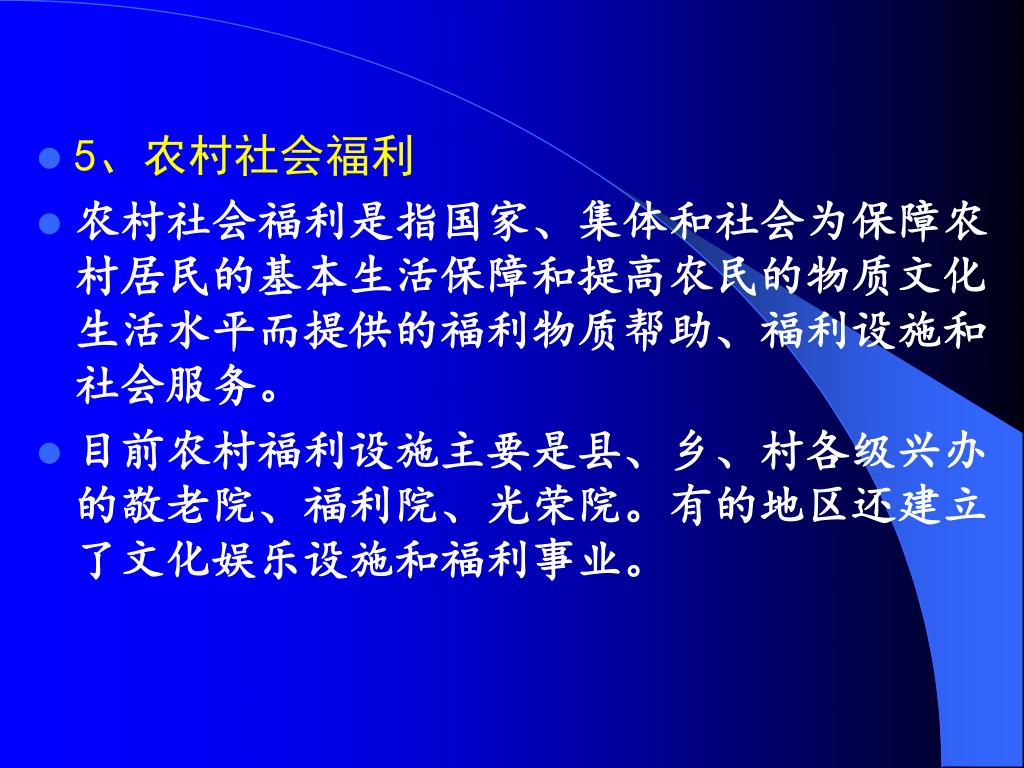 5、农村社会福利

农村社会福利是指国家、集体和社会为保障农村居民的基本生活保障和提高农民的物质文化生活水平而提供的福利物质帮助、福利设施和社会服务。

目前农村福利设施主要是县、乡、村各级兴办的敬老院、福利院、光荣院。有的地区还建立了文化娱乐设施和福利事业。